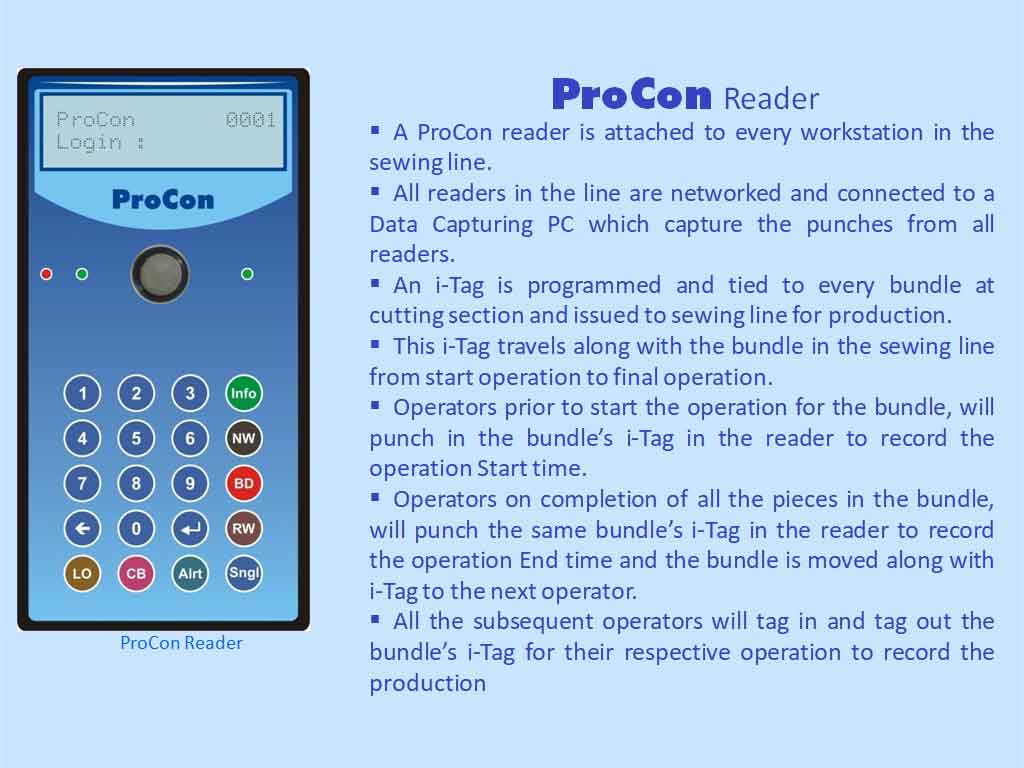 ProCon 0001
Login :

ProCon

1 2 3 Info
4 5 6 NW
7 8 9 BD
← 0 ↵ RW
LO CB Alrt Sngl

ProCon Reader

ProCon Reader

▪ A ProCon reader is attached to every workstation in the sewing line.

▪ All readers in the line are networked and connected to a Data Capturing PC which capture the punches from all readers.

▪ An i-Tag is programmed and tied to every bundle at cutting section and issued to sewing line for production.

▪ This i-Tag travels along with the bundle in the sewing line from start operation to final operation.

▪ Operators prior to start the operation for the bundle, will punch in the bundle's i-Tag in the reader to record the operation Start time.

▪ Operators on completion of all the pieces in the bundle, will punch the same bundle's i-Tag in the reader to record the operation End time and the bundle is moved along with i-Tag to the next operator.

▪ All the subsequent operators will tag in and tag out the bundle's i-Tag for their respective operation to record the production